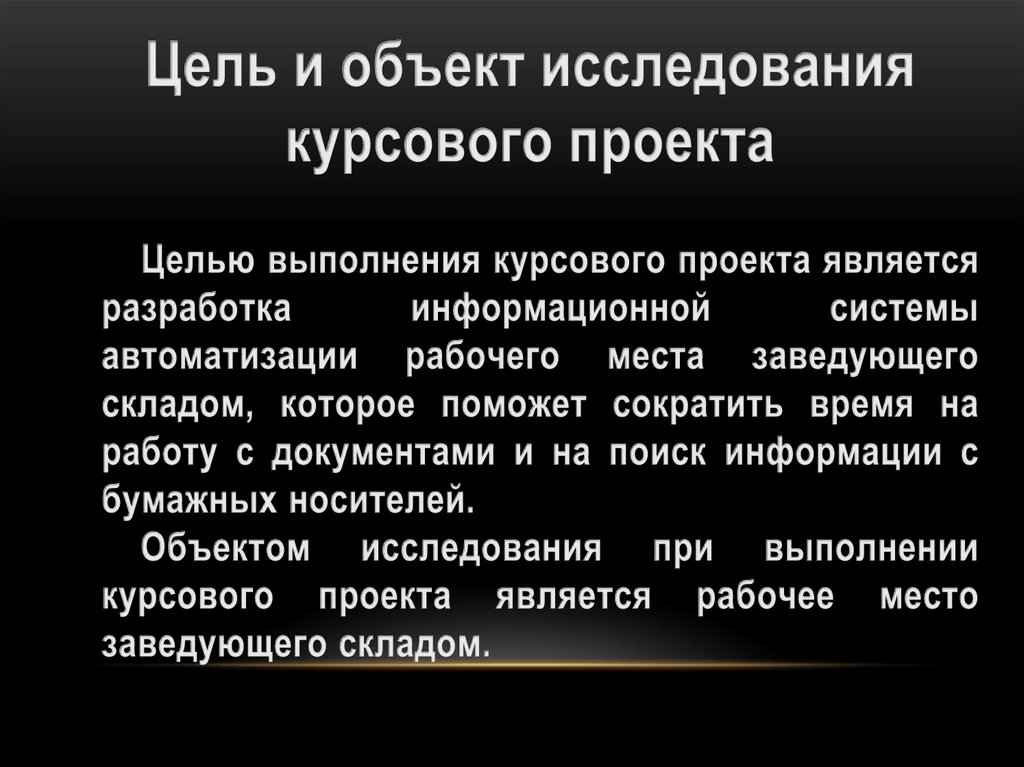 Цель и объект исследования курсового проекта

Целью выполнения курсового проекта является разработка информационной системы автоматизации рабочего места заведующего складом, которое поможет сократить время на работу с документами и на поиск информации с бумажных носителей.

Объектом исследования при выполнении курсового проекта является рабочее место заведующего складом.